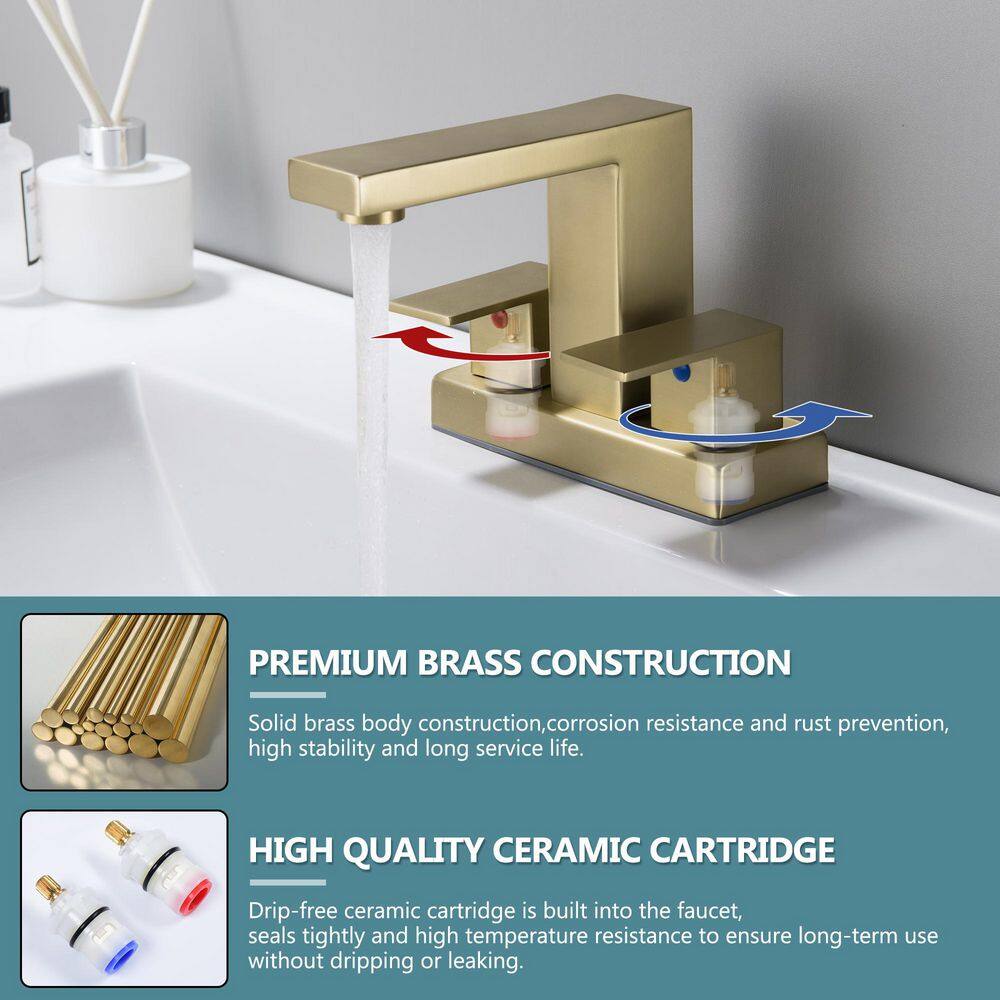 PREMIUM BRASS CONSTRUCTION

Solid brass body construction,corrosion resistance and rust prevention, high stability and long service life.

HIGH QUALITY CERAMIC CARTRIDGE

Drip-free ceramic cartridge is built into the faucet, seals tightly and high temperature resistance to ensure long-term use without dripping or leaking.